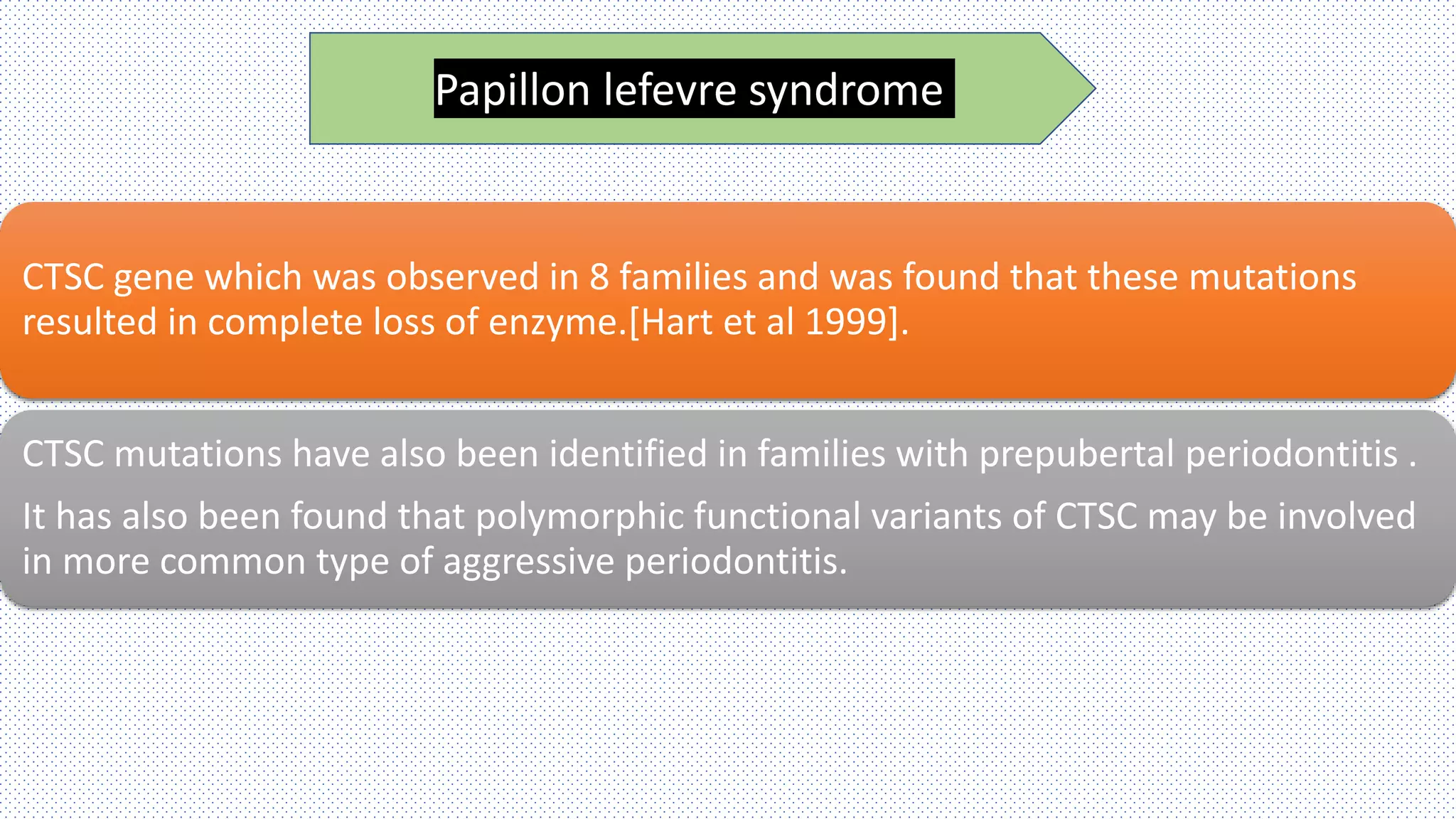 Papillon lefevre syndrome

CTSC gene which was observed in 8 families and was found that these mutations resulted in complete loss of enzyme.[Hart et al 1999].

CTSC mutations have also been identified in families with prepubertal periodontitis .

It has also been found that polymorphic functional variants of CTSC may be involved in more common type of aggressive periodontitis.